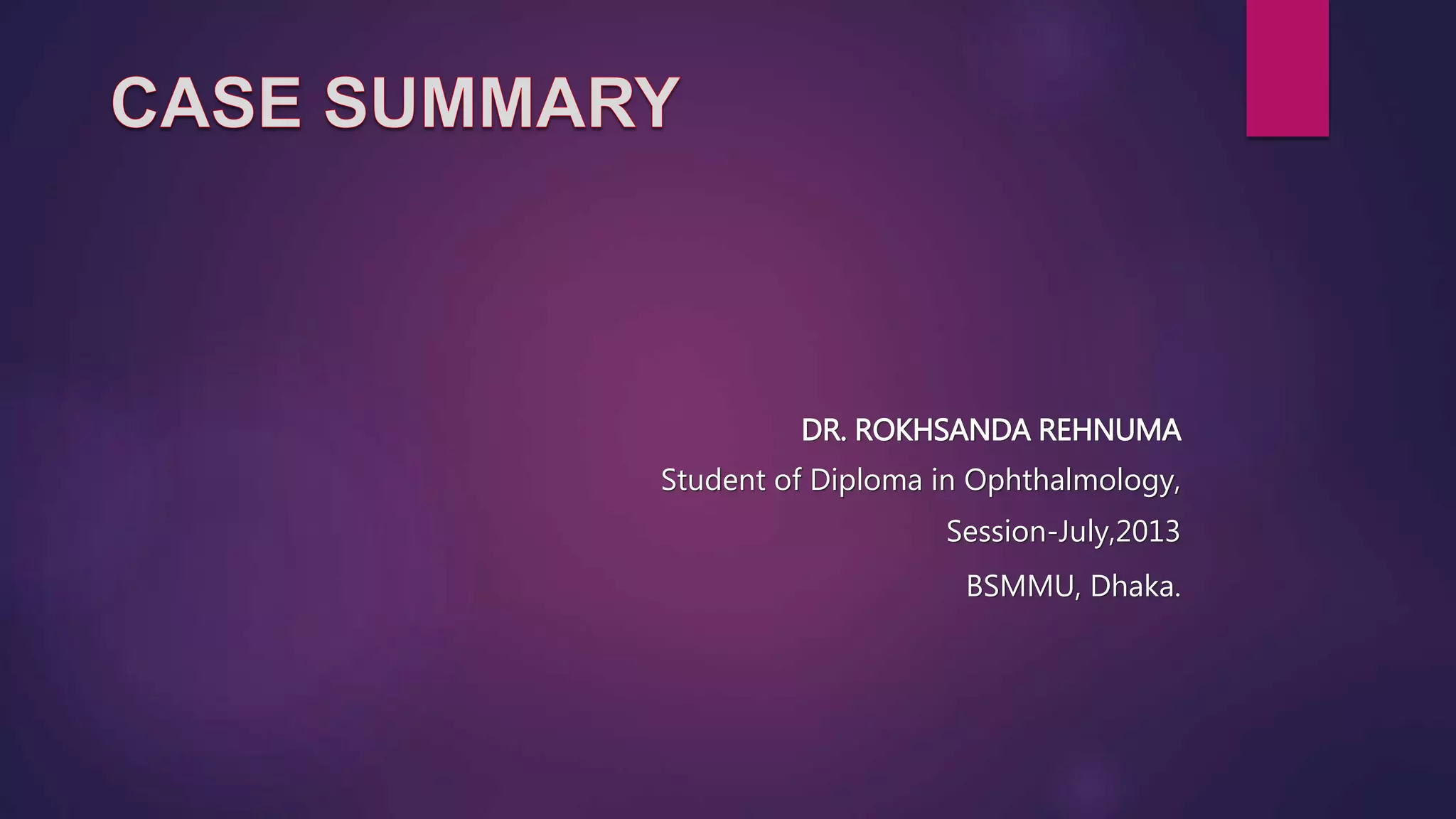 CASE SUMMARY

DR. ROKHSANDA REHNUMA

Student of Diploma in Ophthalmology,

Session-July,2013

BSMMU, Dhaka.